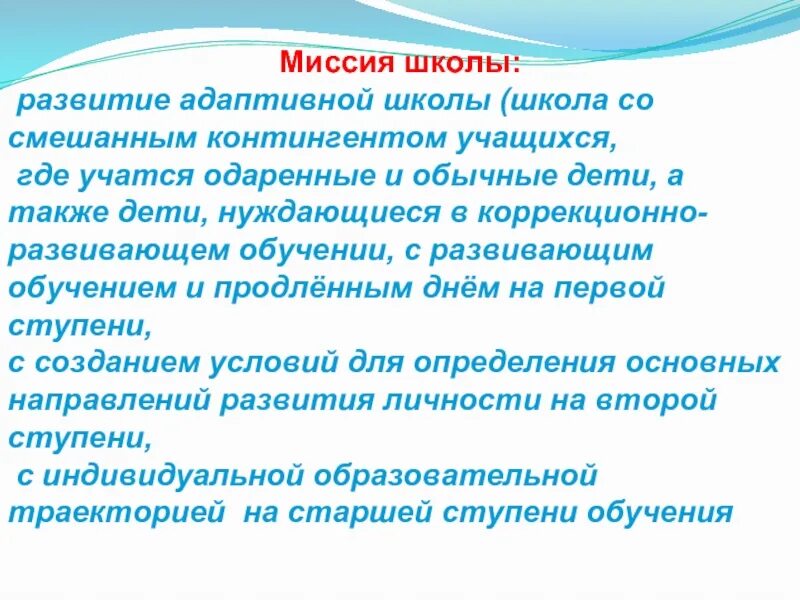 Миссия школы:
развитие адаптивной школы (школа со смешанным контингентом учащихся,
где учатся одаренные и обычные дети, а также дети, нуждающиеся в коррекционно-развивающем обучении, с развивающим обучением и продлённым днём на первой ступени,
с созданием условий для определения основных направлений развития личности на второй ступени,
с индивидуальной образовательной траекторией на старшей ступени обучения